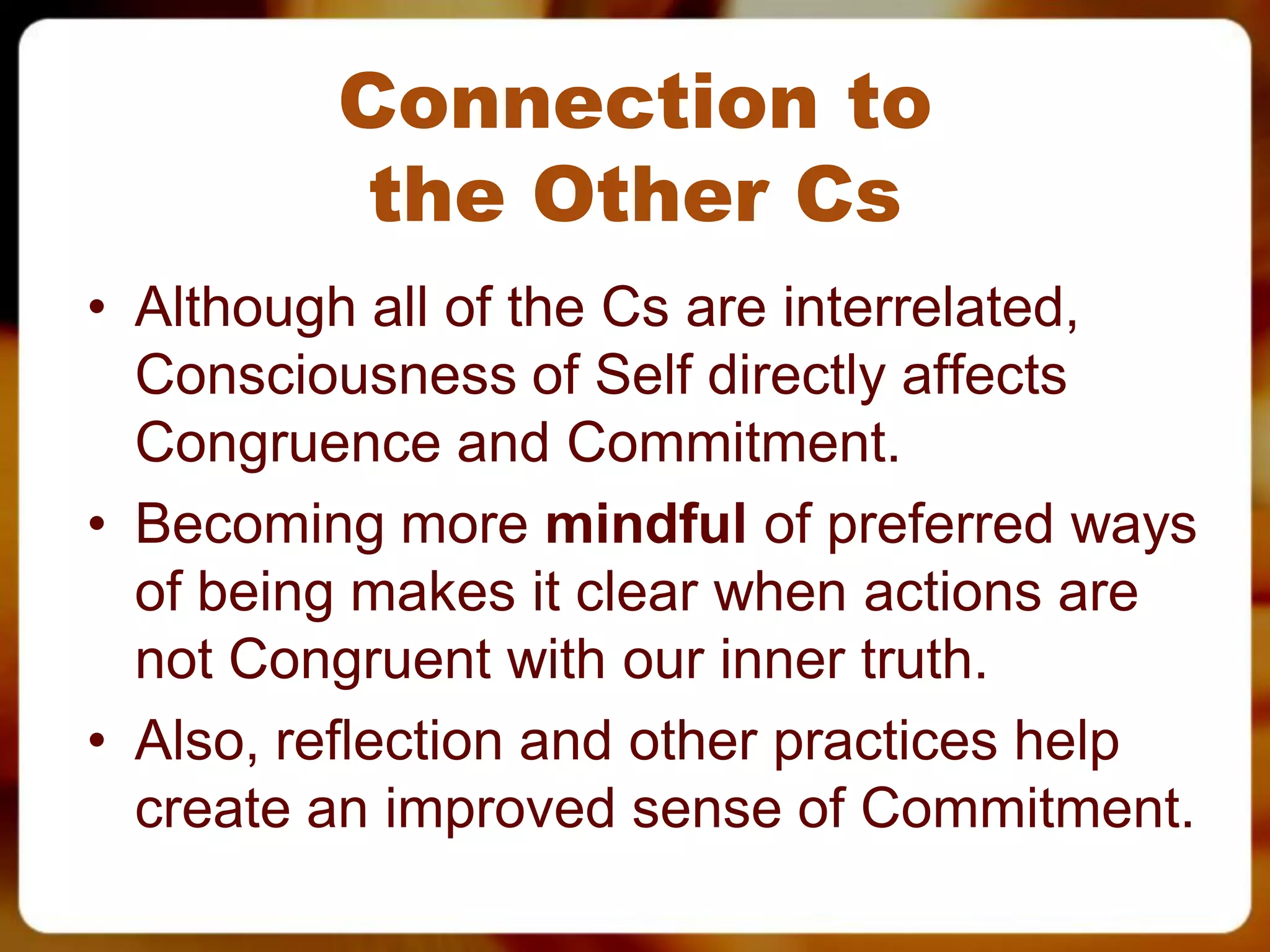 Connection to the Other Cs

• Although all of the Cs are interrelated, Consciousness of Self directly affects Congruence and Commitment.

• Becoming more mindful of preferred ways of being makes it clear when actions are not Congruent with our inner truth.

• Also, reflection and other practices help create an improved sense of Commitment.